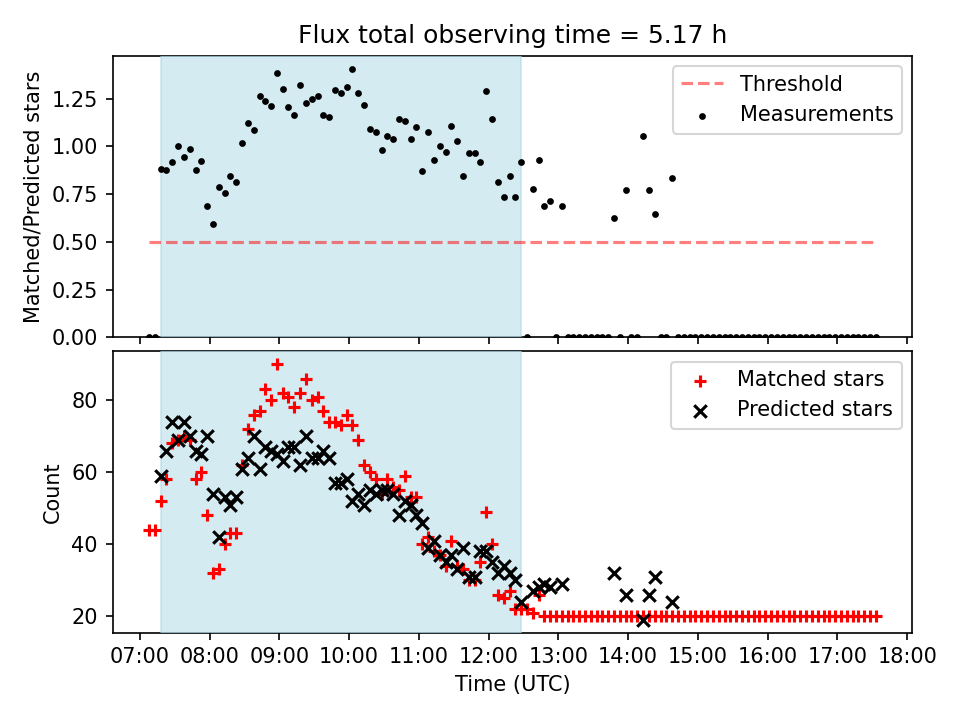 Flux total observing time = 5.17 h

Matched/Predicted stars

1.25
1.00
0.75
0.50
0.25
0.00

Threshold
Measurements

Count

80
60
40
20

Matched stars
Predicted stars

07:00 08:00 09:00 10:00 11:00 12:00 13:00 14:00 15:00 16:00 17:00 18:00

Time (UTC)